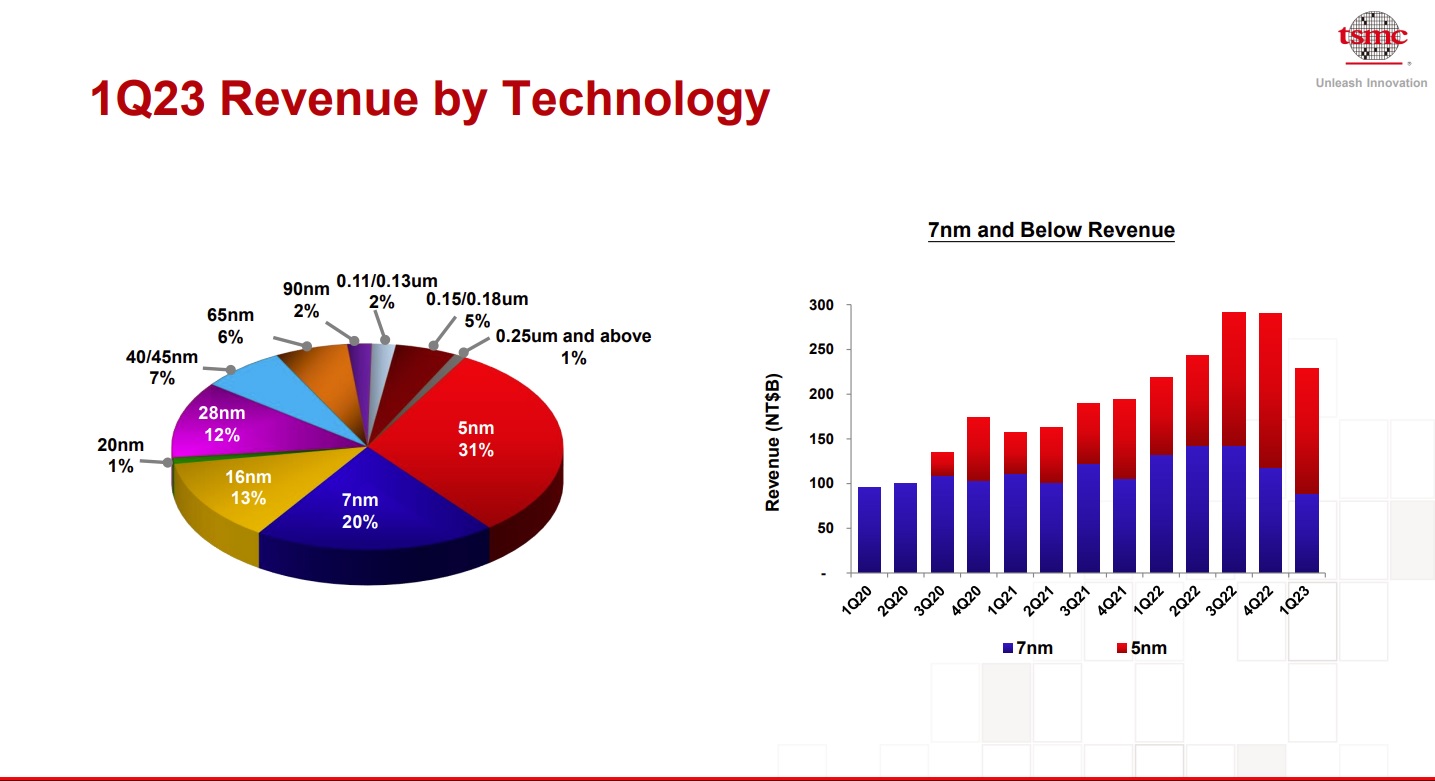 tsmc
Unleash Innovation

1Q23 Revenue by Technology

90nm
2%
0.11/0.13um
2%
0.15/0.18um
5%
0.25um and above
1%
65nm
6%
40/45nm
7%
28nm
12%
20nm
1%
16nm
13%
7nm
20%
5nm
31%

7nm and Below Revenue

Revenue (NT$B)
300
250
200
150
100
50
-
1Q20
2Q20
3Q20
4Q20
1Q21
2Q21
3Q21
4Q21
1Q22
2Q22
3Q22
4Q22
1Q23

7nm
5nm